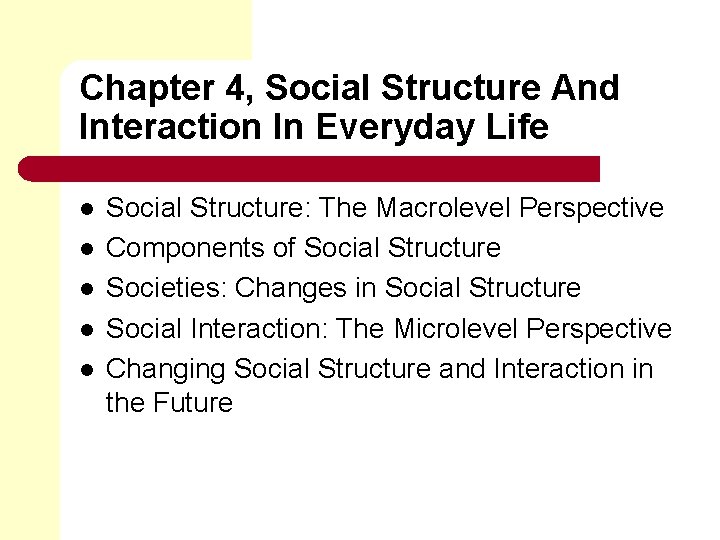 Chapter 4, Social Structure And Interaction In Everyday Life

- Social Structure: The Macrolevel Perspective
- Components of Social Structure
- Societies: Changes in Social Structure
- Social Interaction: The Microlevel Perspective
- Changing Social Structure and Interaction in the Future